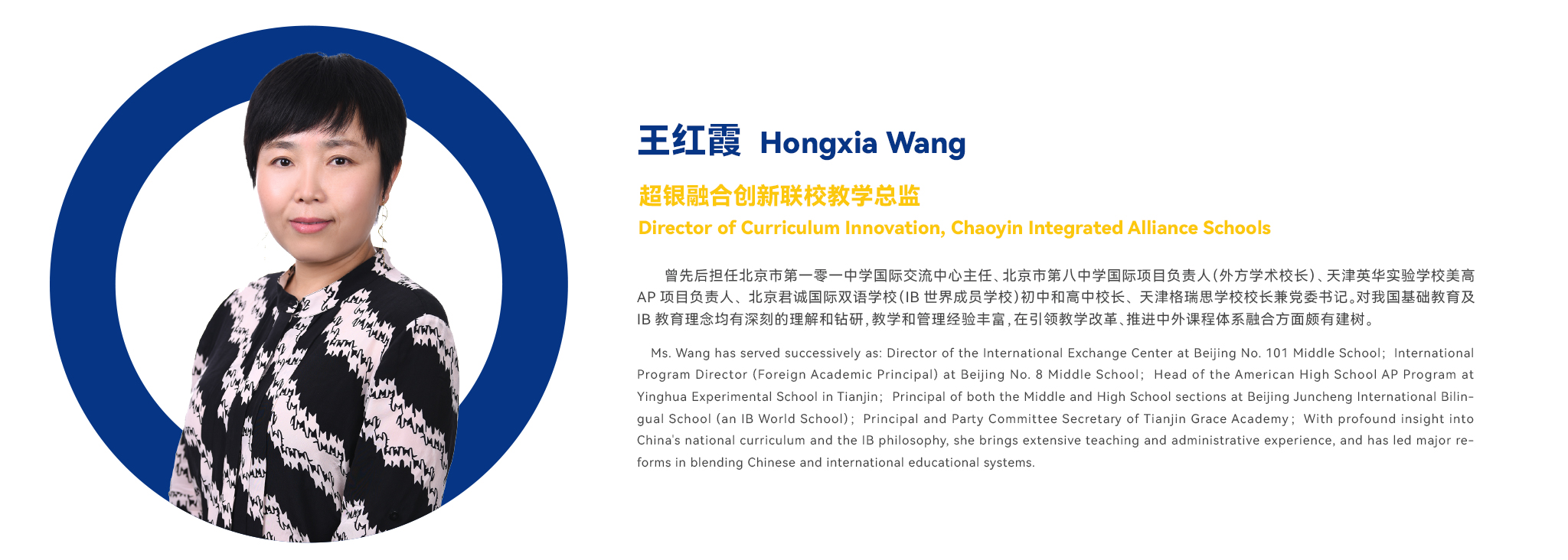 王红霞 Hongxia Wang

超银融合创新联校教学总监

Director of Curriculum Innovation, Chaoyin Integrated Alliance Schools

曾先后担任北京市第一零一中学国际交流中心主任、北京市第八中学国际项目负责人(外方学术校长)、天津英华实验学校美高AP 项目负责人、北京君诚国际双语学校(IB 世界成员学校)初中和高中校长、天津格瑞思学校校长兼党委书记。对我国基础教育及IB 教育理念均有深刻的理解和钻研,教学和管理经验丰富,在引领教学改革、推进中外课程体系融合方面颇有建树。

Ms. Wang has served successively as: Director of the International Exchange Center at Beijing No. 101 Middle School; International Program Director (Foreign Academic Principal) at Beijing No. 8 Middle School; Head of the American High School AP Program at Yinghua Experimental School in Tianjin; Principal of both the Middle and High School sections at Beijing Juncheng International Bilingual School (an IB World School); Principal and Party Committee Secretary of Tianjin Grace Academy; With profound insight into China's national curriculum and the IB philosophy, she brings extensive teaching and administrative experience, and has led major reforms in blending Chinese and international educational systems.